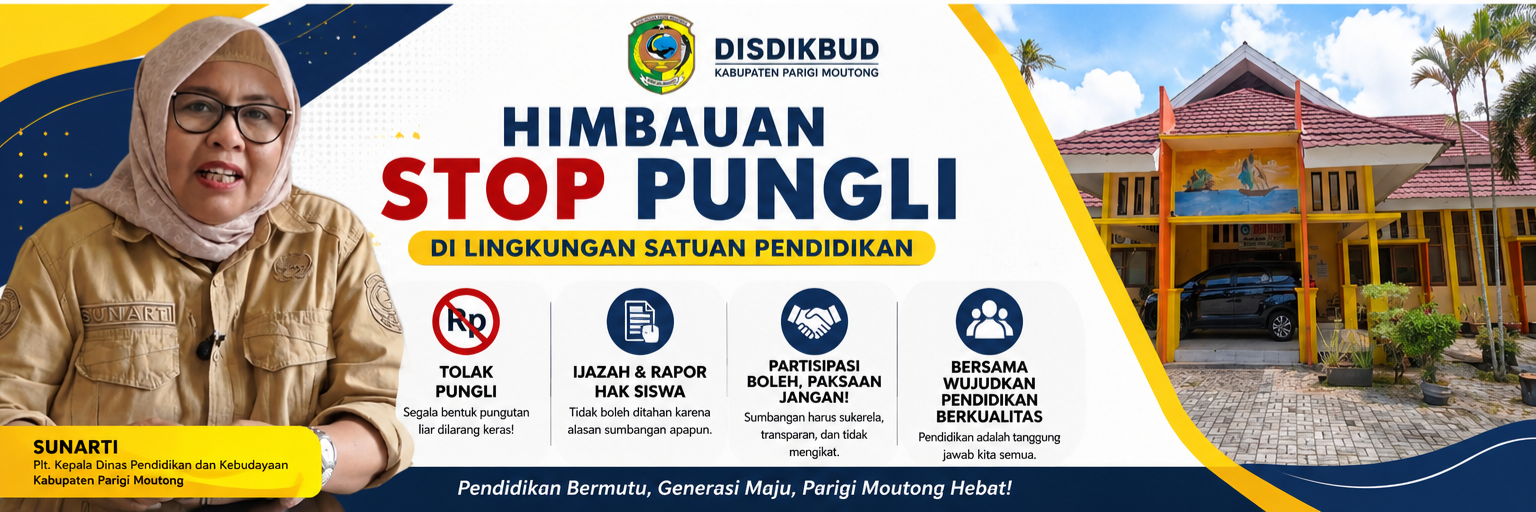 DISDIKBUD
KABUPATEN PARIGI MOUTONG

HIMBAUAN
STOP PUNGLI
DI LINGKUNGAN SATUAN PENDIDIKAN

Rp
TOLAK PUNGLI
Segala bentuk pungutan liar dilarang keras!

IJAZAH & RAPOR HAK SISWA
Tidak boleh ditahan karena alasan sumbangan apapun.

PARTISIPASI BOLEH, PAKSAAN JANGAN!
Sumbangan harus sukarela, transparan, dan tidak mengikat.

BERSAMA WUJUDKAN PENDIDIKAN BERKUALITAS
Pendidikan adalah tanggung jawab kita semua.

SUNARTI

SUNARTI
Plt. Kepala Dinas Pendidikan dan Kebudayaan Kabupaten Parigi Moutong

Pendidikan Bermutu, Generasi Maju, Parigi Moutong Hebat!